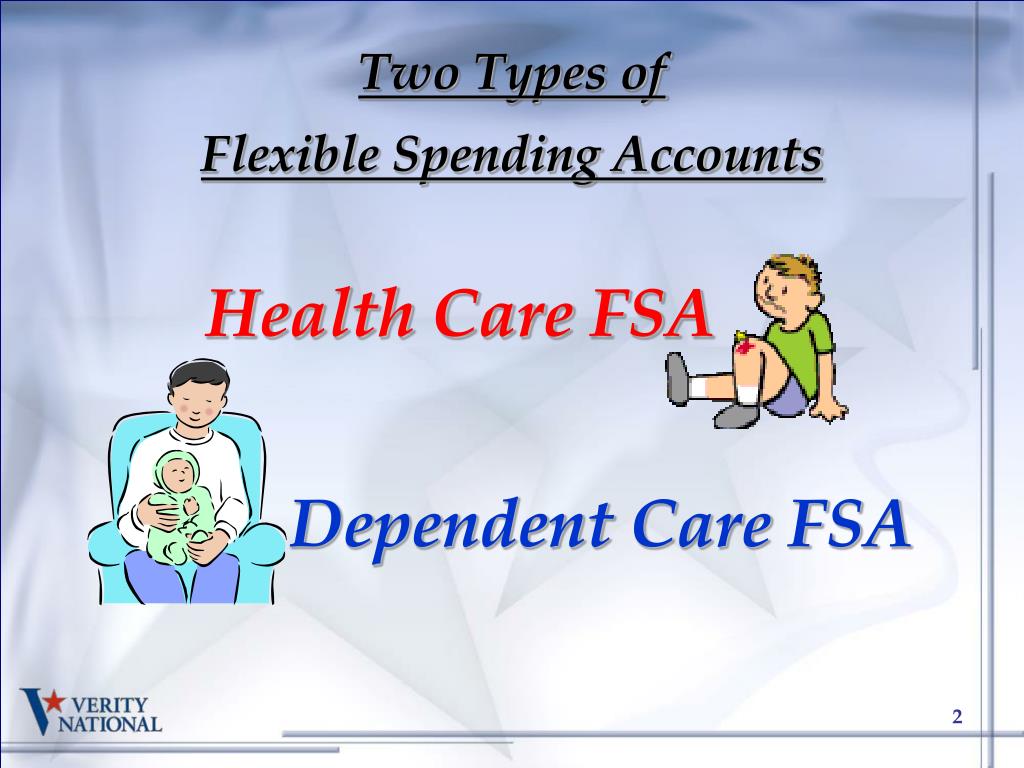 Two Types of
Flexible Spending Accounts

Health Care FSA

Dependent Care FSA

VERITY
NATIONAL

2